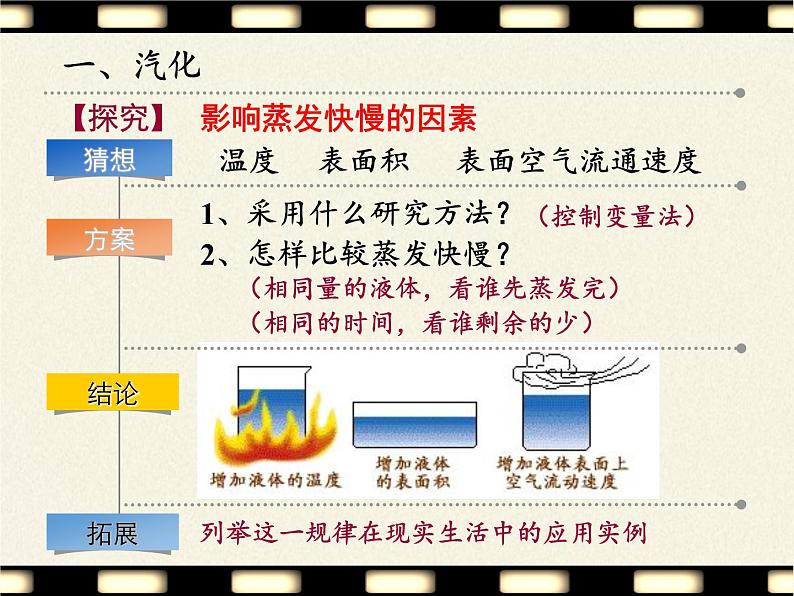 一、汽化

【探究】 影响蒸发快慢的因素

猜想

温度　表面积　表面空气流通速度

方案

1、采用什么研究方法？（控制变量法）

2、怎样比较蒸发快慢？

（相同量的液体，看谁先蒸发完）

（相同的时间，看谁剩余的少）

结论

增加液体的温度

增加液体的表面积

增加液体表面上空气流动速度

拓展

列举这一规律在现实生活中的应用实例